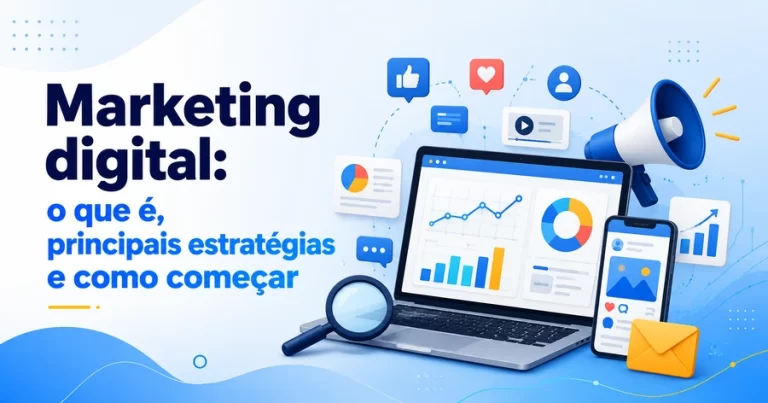 Marketing digital:

o que é, principais estratégias e como começar